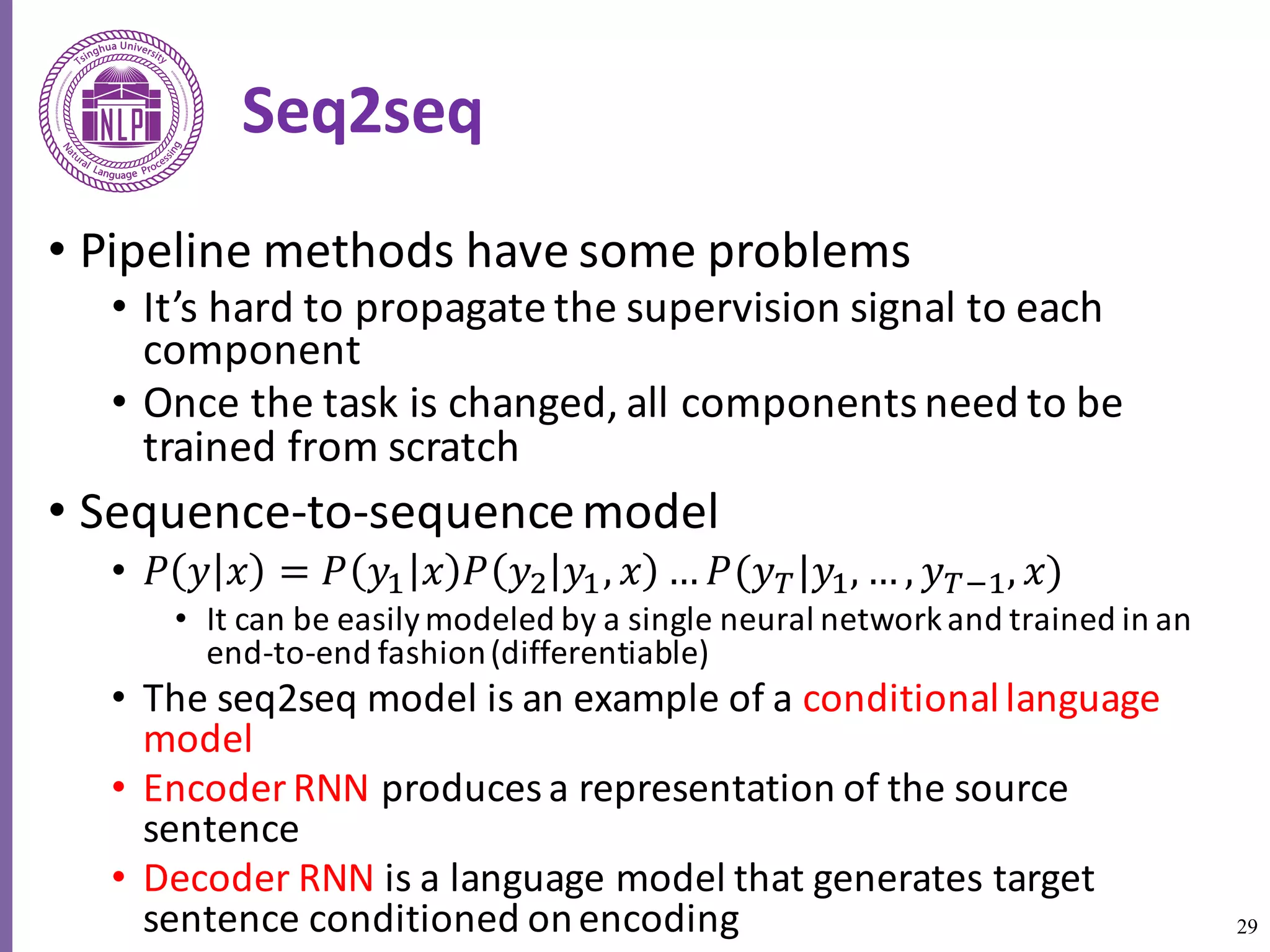 Tsinghua University
NLP
Natural Language Processing

Seq2seq

• Pipeline methods have some problems
  • It's hard to propagate the supervision signal to each component
  • Once the task is changed, all components need to be trained from scratch
• Sequence-to-sequence model
  • $P(y|x) = P(y_1|x)P(y_2|y_1, x) \dots P(y_T|y_1, \dots, y_{T-1}, x)$
    • It can be easily modeled by a single neural network and trained in an end-to-end fashion (differentiable)
  • The seq2seq model is an example of a conditional language model
  • Encoder RNN produces a representation of the source sentence
  • Decoder RNN is a language model that generates target sentence conditioned on encoding

29